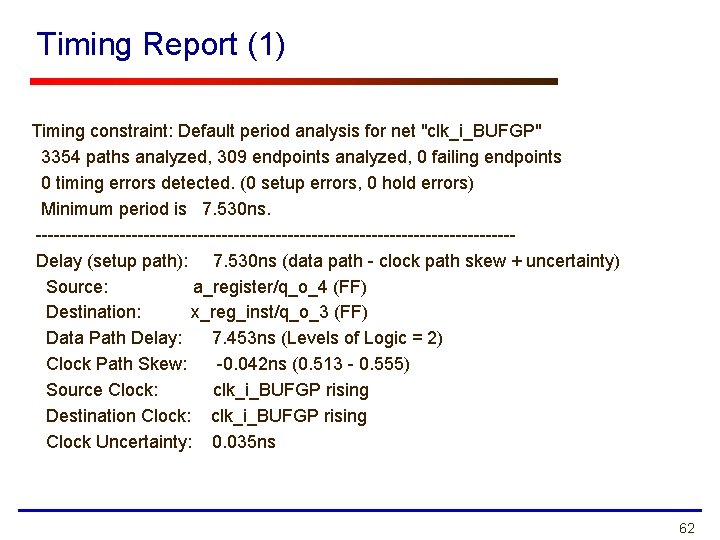 Timing Report (1)

Timing constraint: Default period analysis for net "clk_i_BUFGP"
3354 paths analyzed, 309 endpoints analyzed, 0 failing endpoints
0 timing errors detected. (0 setup errors, 0 hold errors)
Minimum period is 7.530ns.
--------------------------------------------------------------------------------
Delay (setup path): 7.530ns (data path - clock path skew + uncertainty)
Source: a_register/q_o_4 (FF)
Destination: x_reg_inst/q_o_3 (FF)
Data Path Delay: 7.453ns (Levels of Logic = 2)
Clock Path Skew: -0.042ns (0.513 - 0.555)
Source Clock: clk_i_BUFGP rising
Destination Clock: clk_i_BUFGP rising
Clock Uncertainty: 0.035ns

62